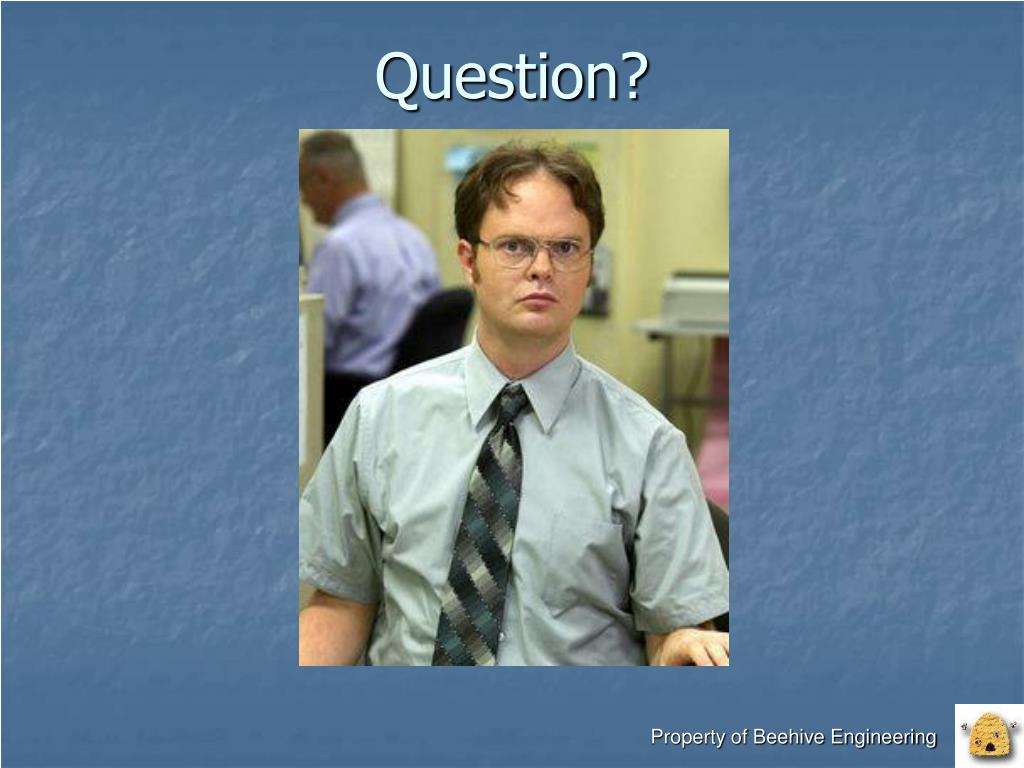 Question?

Property of Beehive Engineering